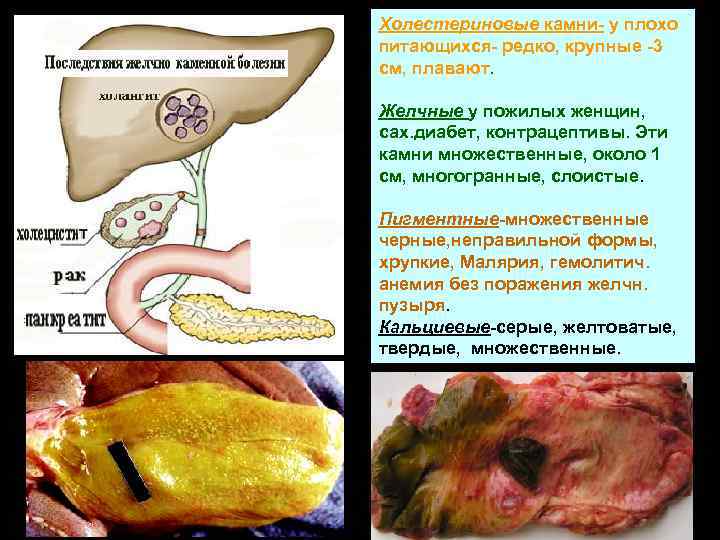 Последствия желчно каменной болезни

холангит

холецистит

рак

панкреатит

Холестериновые камни- у плохо питающихся- редко, крупные -3 см, плавают.

Желчные у пожилых женщин, сах.диабет, контрацептивы. Эти камни множественные, около 1 см, многогранные, слоистые.

Пигментные-множественные черные,неправильной формы, хрупкие, Малярия, гемолитич. анемия без поражения желчн. пузыря.

Кальциевые-серые, желтоватые, твердые, множественные.